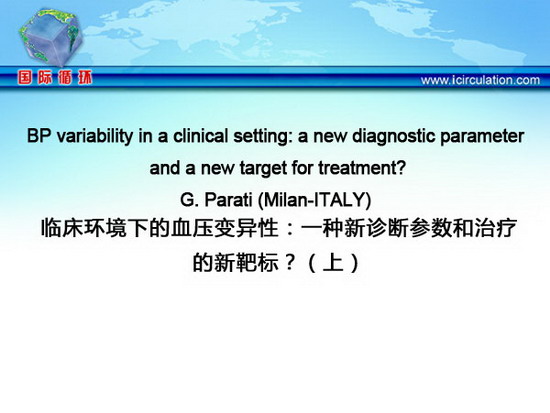 国际循环

www.icirculation.com

BP variability in a clinical setting: a new diagnostic parameter and a new target for treatment?

G. Parati (Milan-ITALY)

临床环境下的血压变异性：一种新诊断参数和治疗的新靶标？（上）